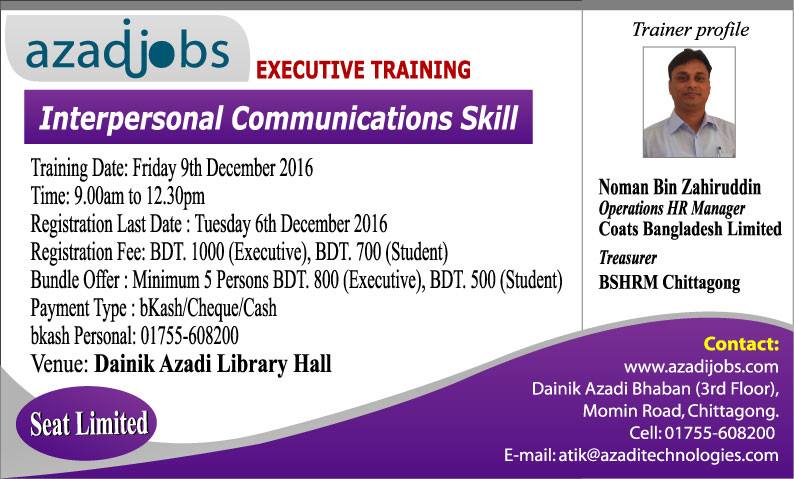 azadijobs

EXECUTIVE TRAINING

Interpersonal Communications Skill

Training Date: Friday 9th December 2016
Time: 9.00am to 12.30pm
Registration Last Date : Tuesday 6th December 2016
Registration Fee: BDT. 1000 (Executive), BDT. 700 (Student)
Bundle Offer : Minimum 5 Persons BDT. 800 (Executive), BDT. 500 (Student)
Payment Type : bKash/Cheque/Cash
bkash Personal: 01755-608200
Venue: Dainik Azadi Library Hall

Seat Limited

Trainer profile

Noman Bin Zahiruddin
Operations HR Manager
Coats Bangladesh Limited
Treasurer
BSHRM Chittagong

Contact:
www.azadijobs.com
Dainik Azadi Bhaban (3rd Floor),
Momin Road, Chittagong.
Cell: 01755-608200
E-mail: atik@azaditechnologies.com